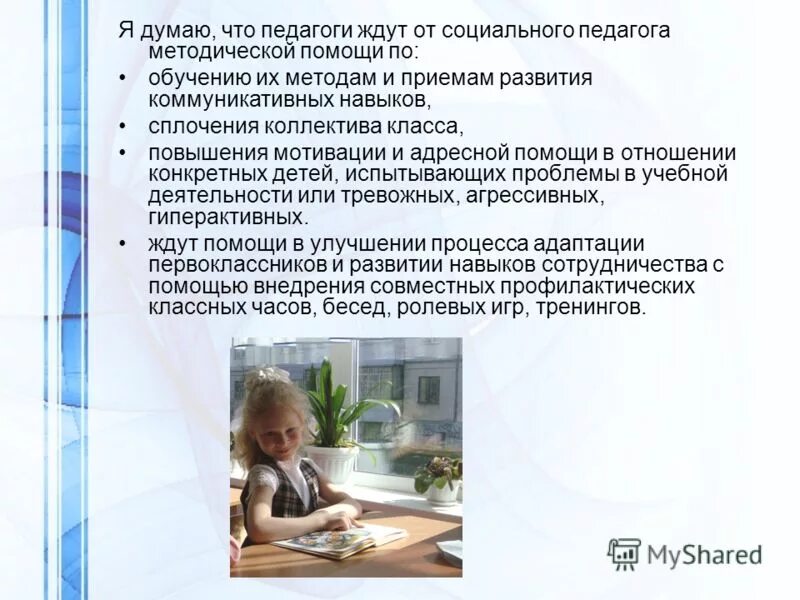 Я думаю, что педагоги ждут от социального педагога методической помощи по:

• обучению их методам и приемам развития коммуникативных навыков,

• сплочения коллектива класса,

• повышения мотивации и адресной помощи в отношении конкретных детей, испытывающих проблемы в учебной деятельности или тревожных, агрессивных, гиперактивных.

• ждут помощи в улучшении процесса адаптации первоклассников и развитии навыков сотрудничества с помощью внедрения совместных профилактических классных часов, бесед, ролевых игр, тренингов.

MyShared